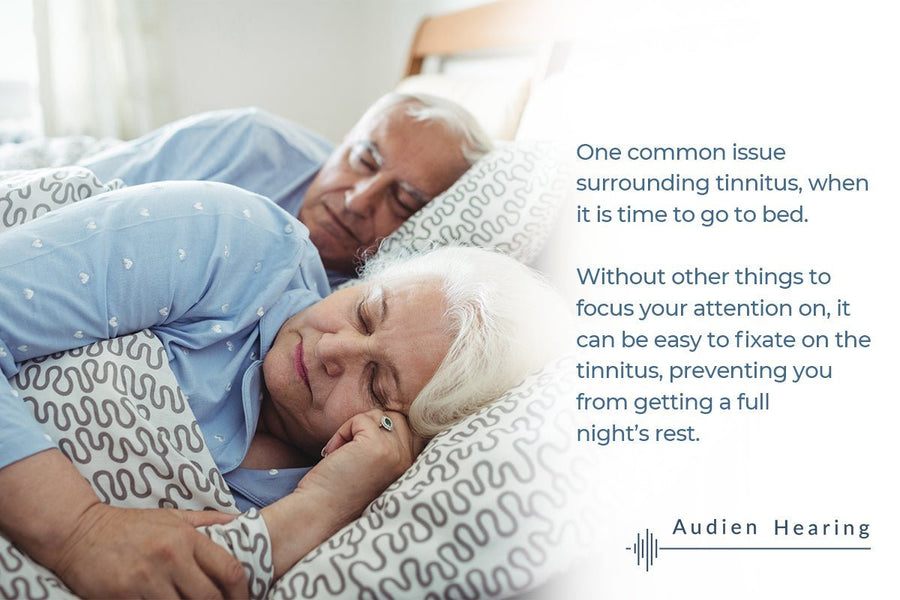 One common issue surrounding tinnitus, when it is time to go to bed.

Without other things to focus your attention on, it can be easy to fixate on the tinnitus, preventing you from getting a full night's rest.

Audien Hearing